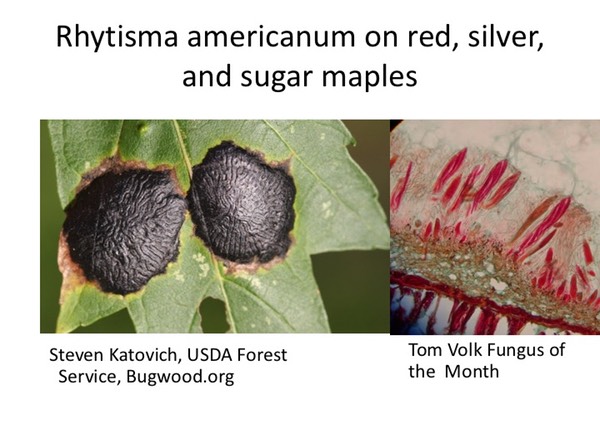 Rhytisma americanum on red, silver, and sugar maples

Steven Katovich, USDA Forest Service, Bugwood.org

Tom Volk Fungus of the Month